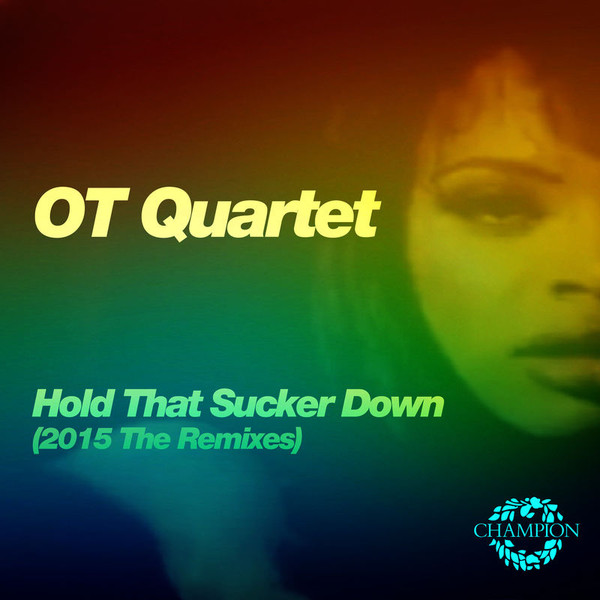 OT Quartet

Hold That Sucker Down
(2015 The Remixes)

CHAMPION